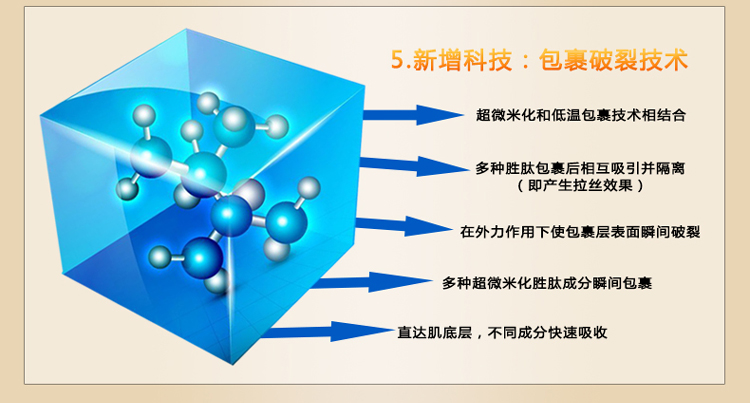 5.新增科技：包裹破裂技术

超微米化和低温包裹技术相结合

多种胜肽包裹后相互吸引并隔离
（即产生拉丝效果）

在外力作用下使包裹层表面瞬间破裂

多种超微米化胜肽成分瞬间包裹

直达肌底层，不同成分快速吸收